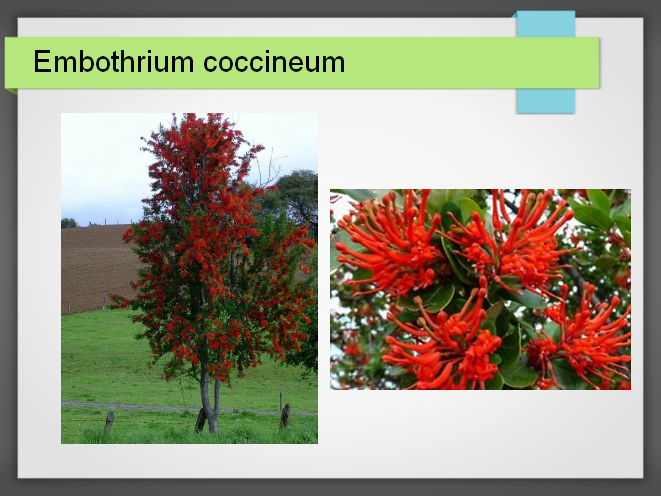 Embothrium coccineum